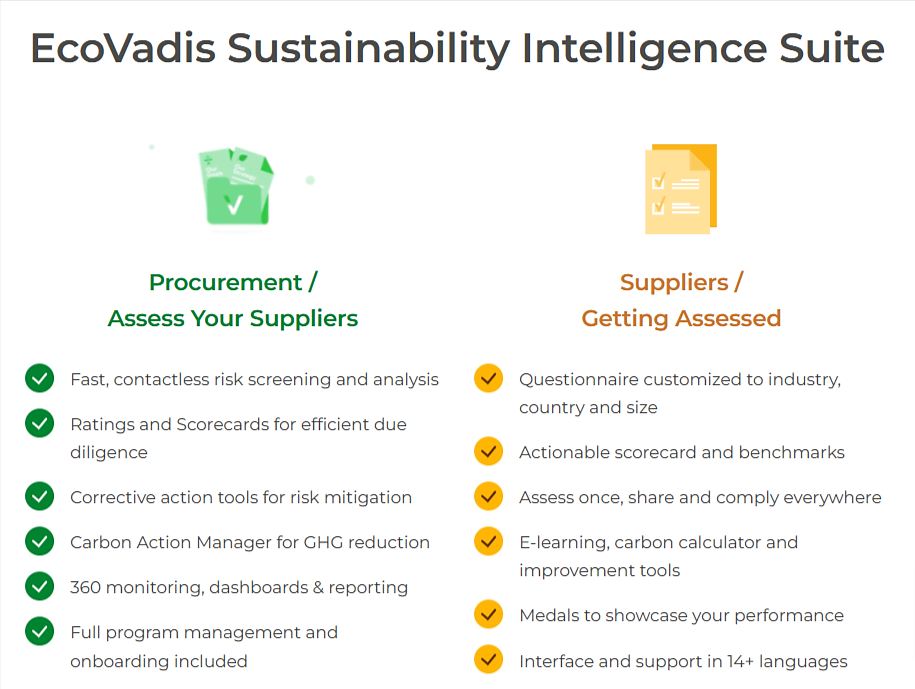 EcoVadis Sustainability Intelligence Suite

Procurement /
Assess Your Suppliers

Fast, contactless risk screening and analysis

Ratings and Scorecards for efficient due diligence

Corrective action tools for risk mitigation

Carbon Action Manager for GHG reduction

360 monitoring, dashboards & reporting

Full program management and onboarding included

Suppliers /
Getting Assessed

Questionnaire customized to industry, country and size

Actionable scorecard and benchmarks

Assess once, share and comply everywhere

E-learning, carbon calculator and improvement tools

Medals to showcase your performance

Interface and support in 14+ languages